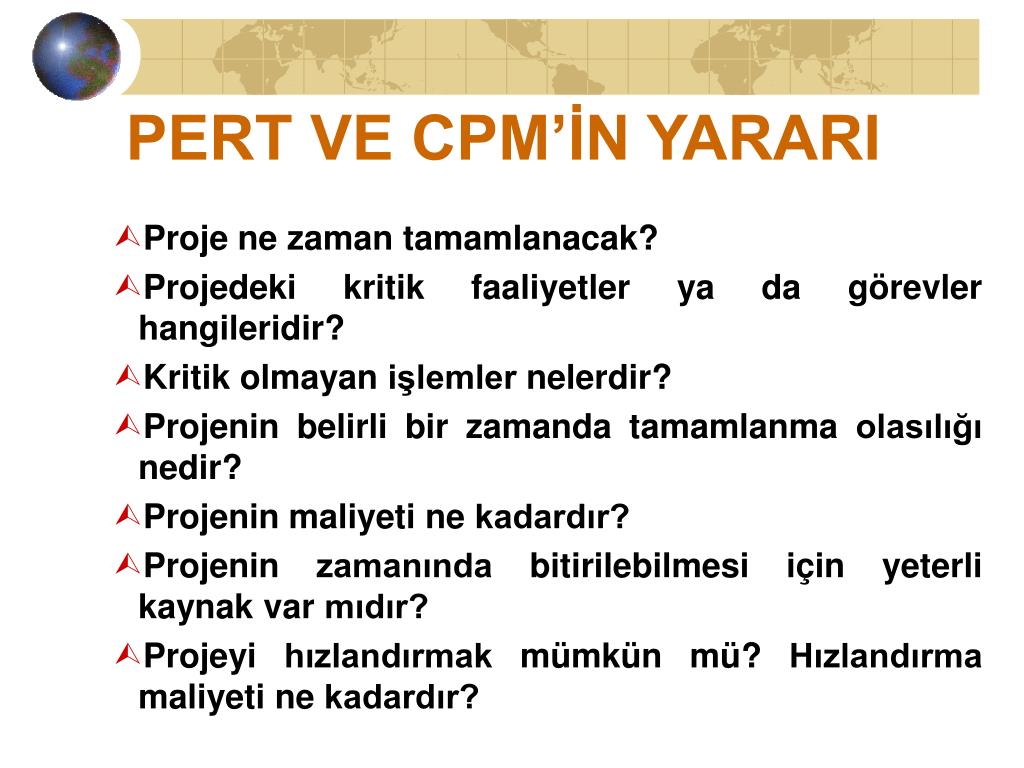 PERT VE CPM’İN YARARI

Proje ne zaman tamamlanacak?

Projedeki kritik faaliyetler ya da görevler hangileridir?

Kritik olmayan işlemler nelerdir?

Projenin belirli bir zamanda tamamlanma olasılığı nedir?

Projenin maliyeti ne kadardır?

Projenin zamanında bitirilebilmesi için yeterli kaynak var mıdır?

Projeyi hızlandırmak mümkün mü? Hızlandırma maliyeti ne kadardır?